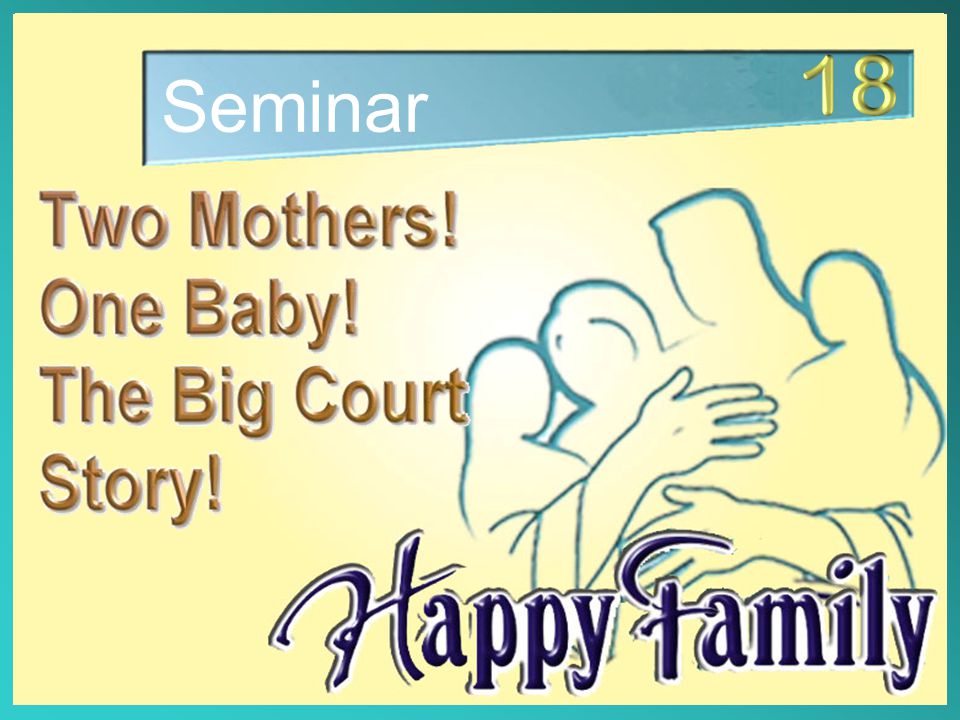 Seminar 18

Two Mothers!
One Baby!
The Big Court Story!

Happy Family